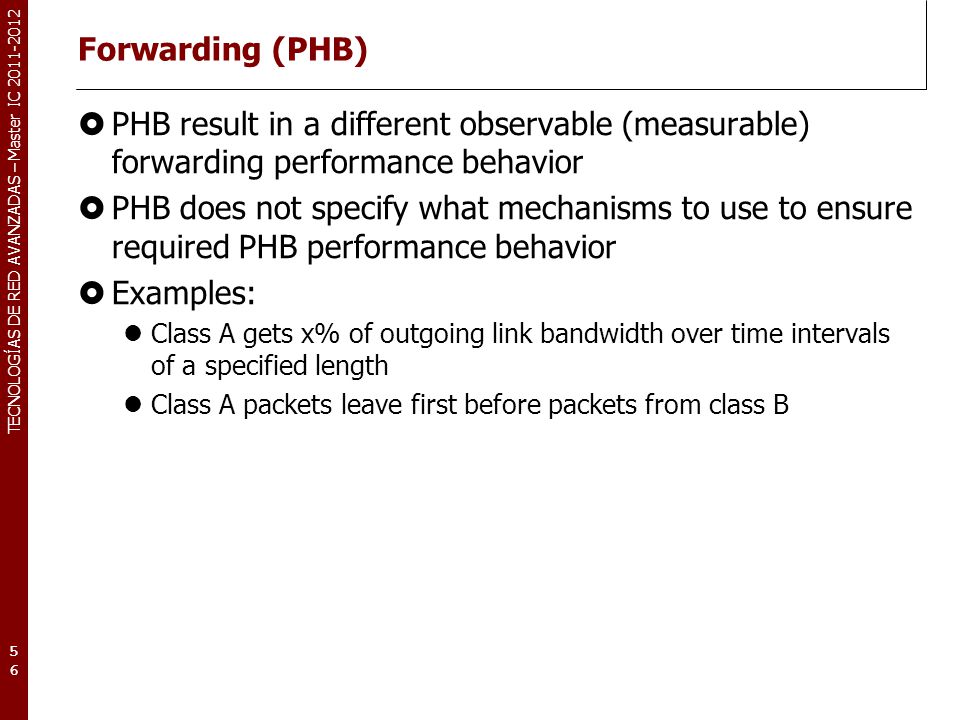 TECNOLOGÍAS DE RED AVANZADAS – Master IC 2011-2012

Forwarding (PHB)

PHB result in a different observable (measurable) forwarding performance behavior

PHB does not specify what mechanisms to use to ensure required PHB performance behavior

Examples:

Class A gets x% of outgoing link bandwidth over time intervals of a specified length

Class A packets leave first before packets from class B

56